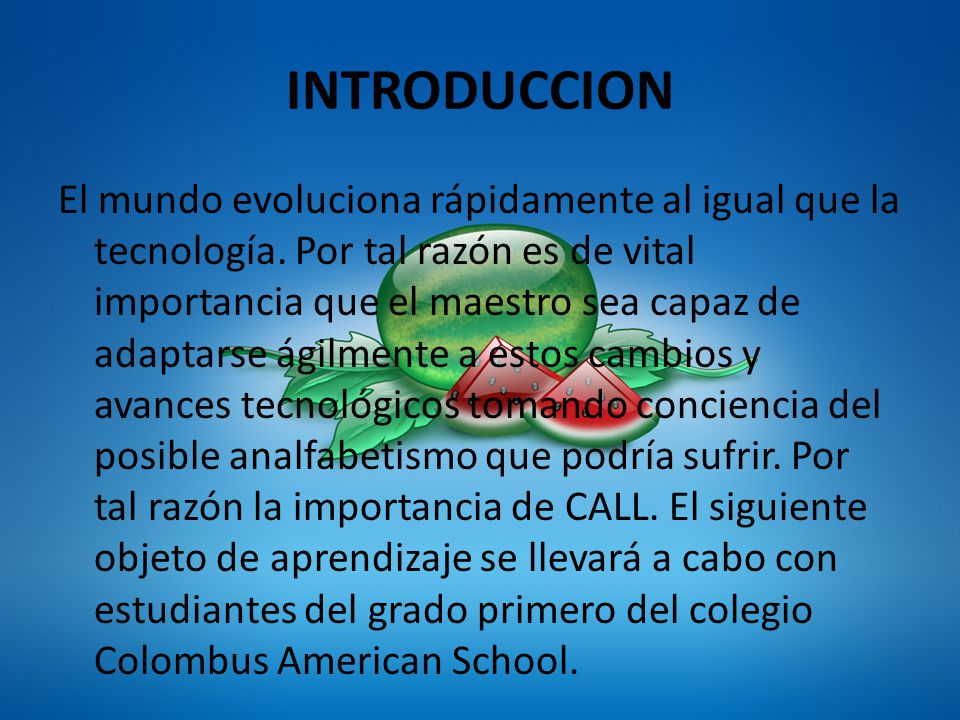 INTRODUCCION

El mundo evoluciona rápidamente al igual que la tecnología. Por tal razón es de vital importancia que el maestro sea capaz de adaptarse ágilmente a estos cambios y avances tecnológicos tomando conciencia del posible analfabetismo que podría sufrir. Por tal razón la importancia de CALL. El siguiente objeto de aprendizaje se llevará a cabo con estudiantes del grado primero del colegio Colombus American School.